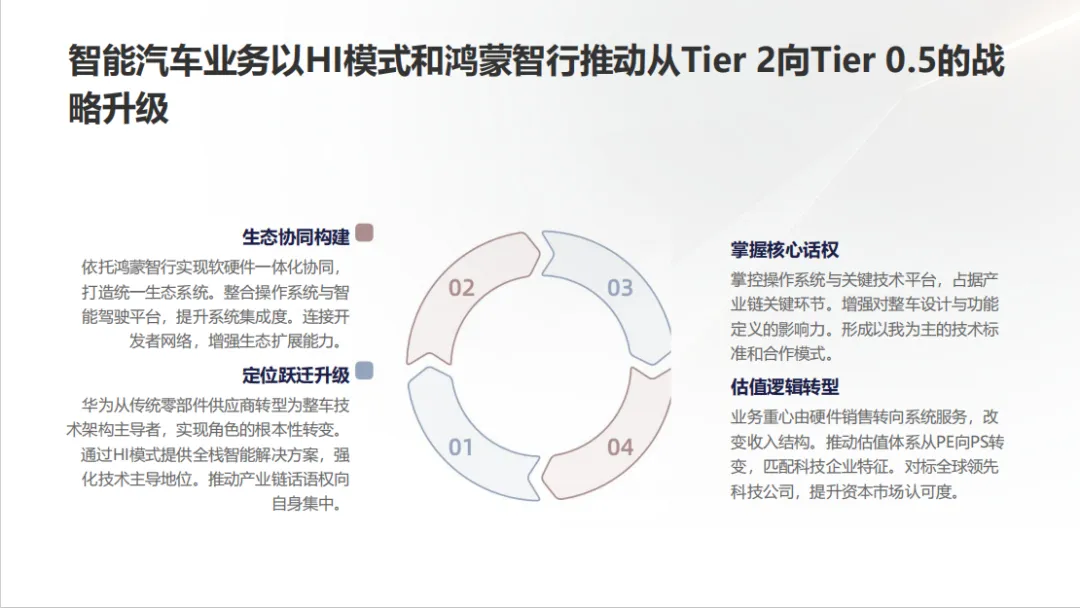 智能汽车业务以HI模式和鸿蒙智行推动从Tier 2向Tier 0.5的战略升级

生态协同构建

依托鸿蒙智行实现软硬件一体化协同，打造统一生态系统。整合操作系统与智能驾驶平台，提升系统集成度。连接开发者网络，增强生态扩展能力。

定位跃迁升级

华为从传统零部件供应商转型为整车技术架构主导者，实现角色的根本性转变。通过HI模式提供全栈智能解决方案，强化技术主导地位。推动产业链话语权向自身集中。

02

03

01

04

掌握核心话权

掌控操作系统与关键技术平台，占据产业链关键环节。增强对整车设计与功能定义的影响力。形成以我为主的技术标准和合作模式。

估值逻辑转型

业务重心由硬件销售转向系统服务，改变收入结构。推动估值体系从PE向PS转变，匹配科技企业特征。对标全球领先科技公司，提升资本市场认可度。